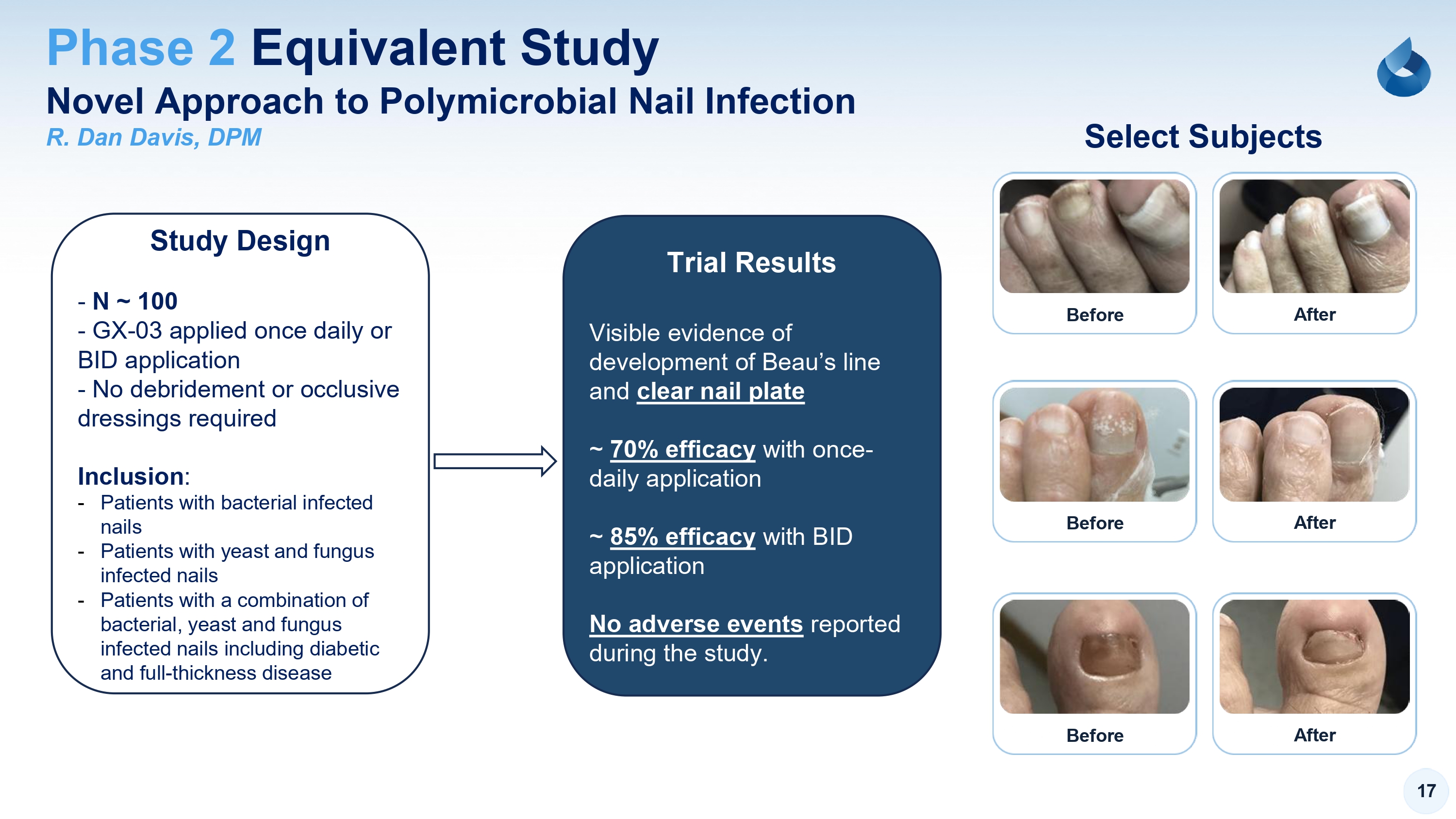 Phase 2 Equivalent Study

Novel Approach to Polymicrobial Nail Infection

R. Dan Davis, DPM

Study Design

- N ~ 100
- GX-03 applied once daily or BID application
- No debridement or occlusive dressings required

Inclusion:
- Patients with bacterial infected nails
- Patients with yeast and fungus infected nails
- Patients with a combination of bacterial, yeast and fungus infected nails including diabetic and full-thickness disease

Trial Results

Visible evidence of development of Beau's line and clear nail plate

~ 70% efficacy with once-daily application

~ 85% efficacy with BID application

No adverse events reported during the study.

Select Subjects

Before

After

Before

After

Before

After

17